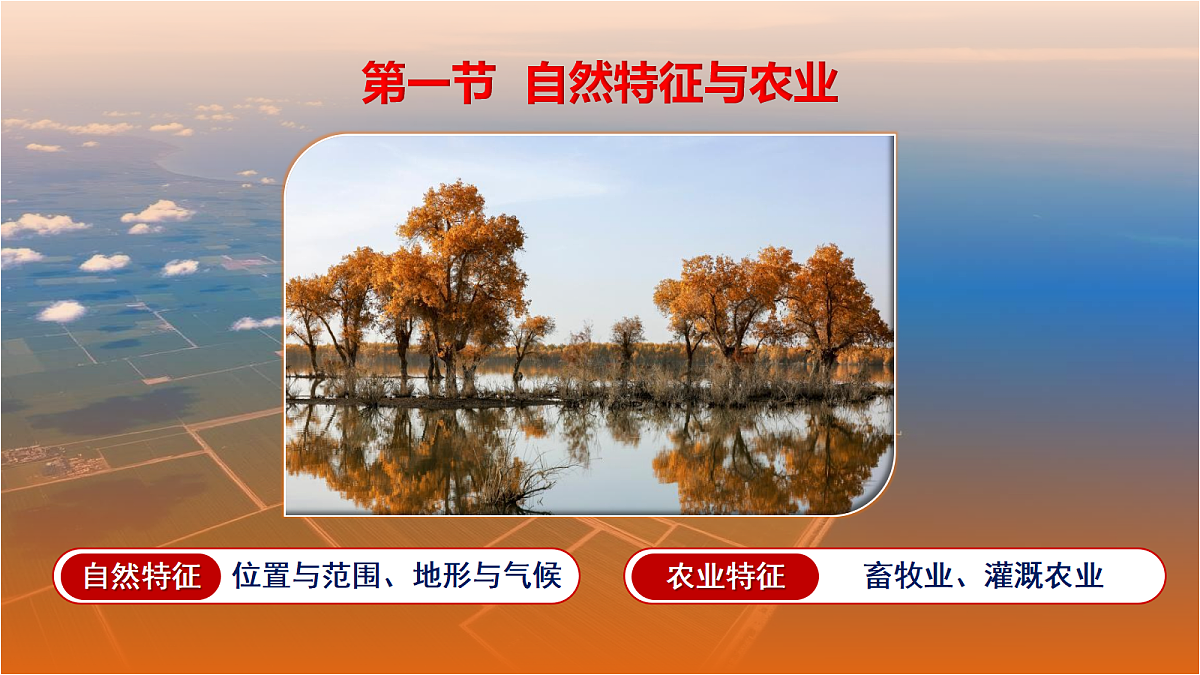 第一节 自然特征与农业

自然特征 位置与范围、地形与气候

农业特征 畜牧业、灌溉农业